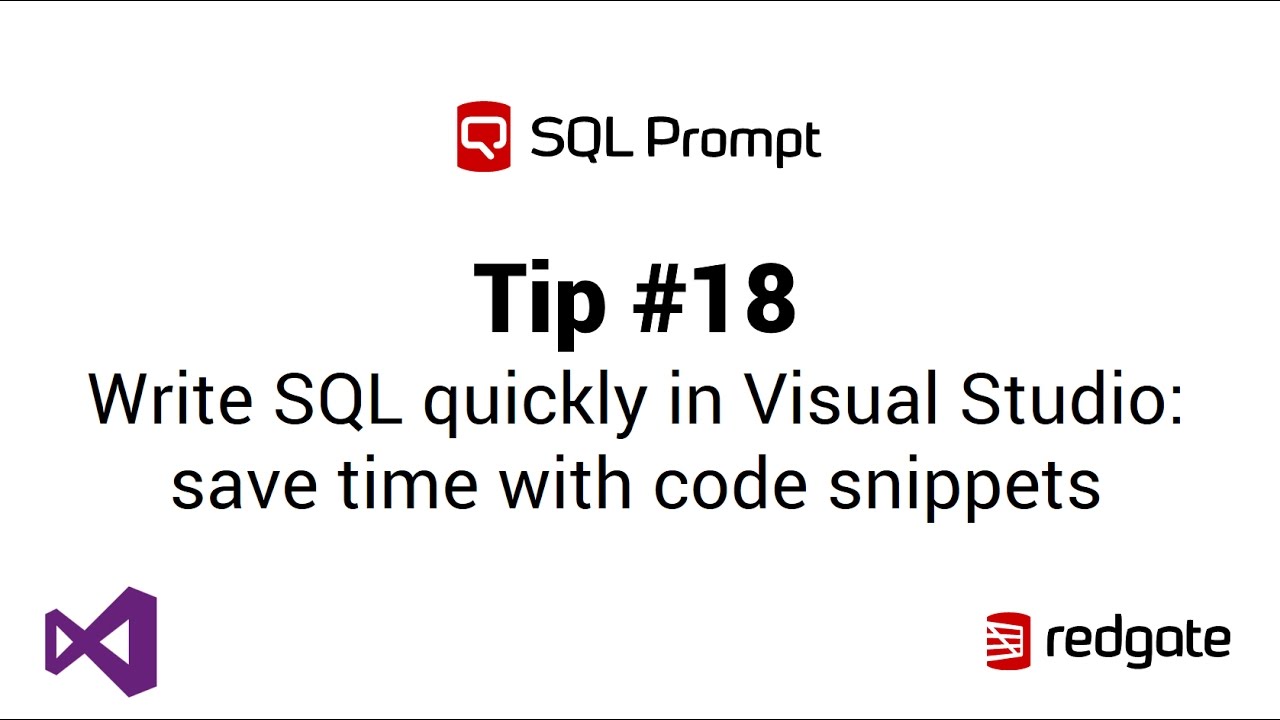 SQL Prompt

Tip #18

Write SQL quickly in Visual Studio: save time with code snippets

redgate